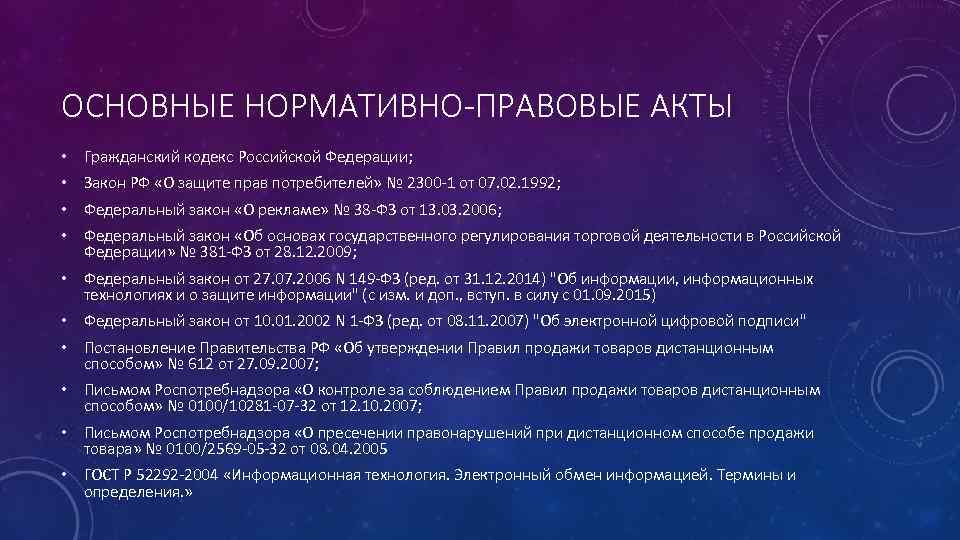 ОСНОВНЫЕ НОРМАТИВНО-ПРАВОВЫЕ АКТЫ

• Гражданский кодекс Российской Федерации;

• Закон РФ «О защите прав потребителей» № 2300-1 от 07.02.1992;

• Федеральный закон «О рекламе» № 38-ФЗ от 13.03.2006;

• Федеральный закон «Об основах государственного регулирования торговой деятельности в Российской Федерации» № 381-ФЗ от 28.12.2009;

• Федеральный закон от 27.07.2006 N 149-ФЗ (ред. от 31.12.2014) "Об информации, информационных технологиях и о защите информации" (с изм. и доп., вступ. в силу с 01.09.2015)

• Федеральный закон от 10.01.2002 N 1-ФЗ (ред. от 08.11.2007) "Об электронной цифровой подписи"

• Постановление Правительства РФ «Об утверждении Правил продажи товаров дистанционным способом» № 612 от 27.09.2007;

• Письмом Роспотребнадзора «О контроле за соблюдением Правил продажи товаров дистанционным способом» № 0100/10281-07-32 от 12.10.2007;

• Письмом Роспотребнадзора «О пресечении правонарушений при дистанционном способе продажи товара» № 0100/2569-05-32 от 08.04.2005

• ГОСТ Р 52292-2004 «Информационная технология. Электронный обмен информацией. Термины и определения.»